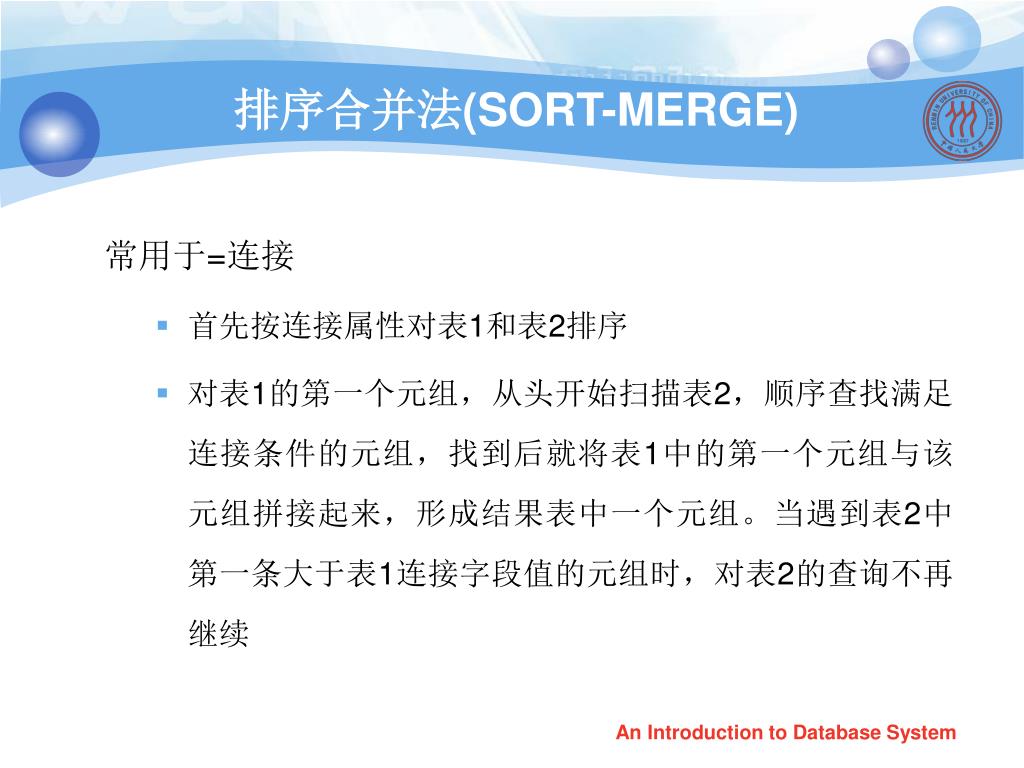 排序合并法(SORT-MERGE)

常用于=连接

首先按连接属性对表1和表2排序

对表1的第一个元组，从头开始扫描表2，顺序查找满足连接条件的元组，找到后就将表1中的第一个元组与该元组拼接起来，形成结果表中一个元组。当遇到表2中第一条大于表1连接字段值的元组时，对表2的查询不再继续

An Introduction to Database System